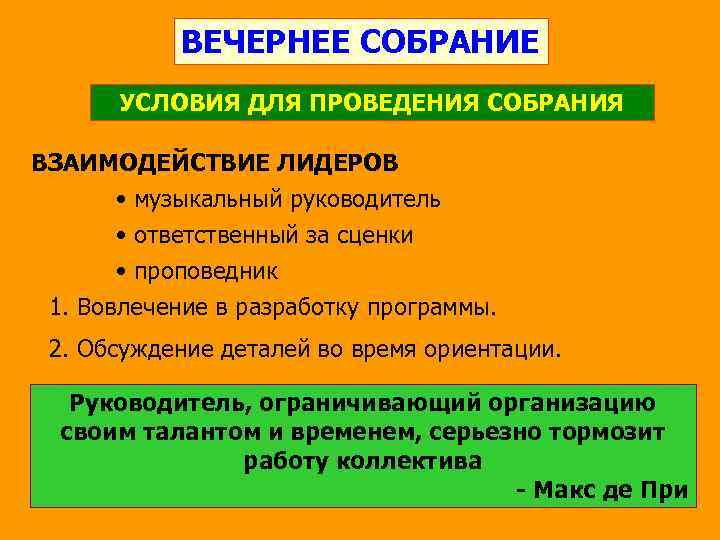 ВЕЧЕРНЕЕ СОБРАНИЕ

УСЛОВИЯ ДЛЯ ПРОВЕДЕНИЯ СОБРАНИЯ

ВЗАИМОДЕЙСТВИЕ ЛИДЕРОВ

• музыкальный руководитель

• ответственный за сценки

• проповедник

1. Вовлечение в разработку программы.

2. Обсуждение деталей во время ориентации.

Руководитель, ограничивающий организацию своим талантом и временем, серьезно тормозит работу коллектива

- Макс де При